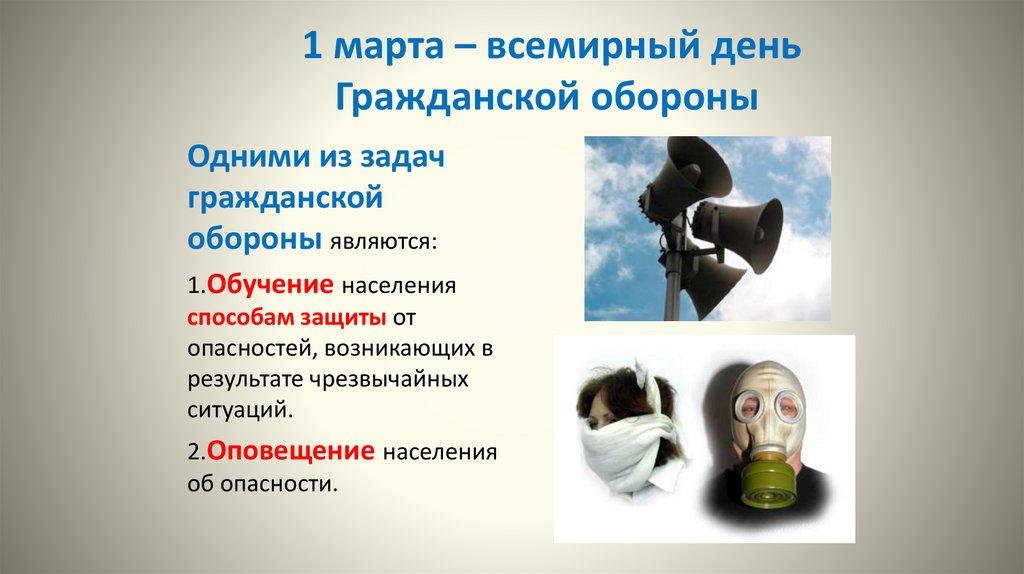 1 марта – всемирный день Гражданской обороны

Одними из задач гражданской обороны являются:

1.Обучение населения способам защиты от опасностей, возникающих в результате чрезвычайных ситуаций.

2.Оповещение населения об опасности.